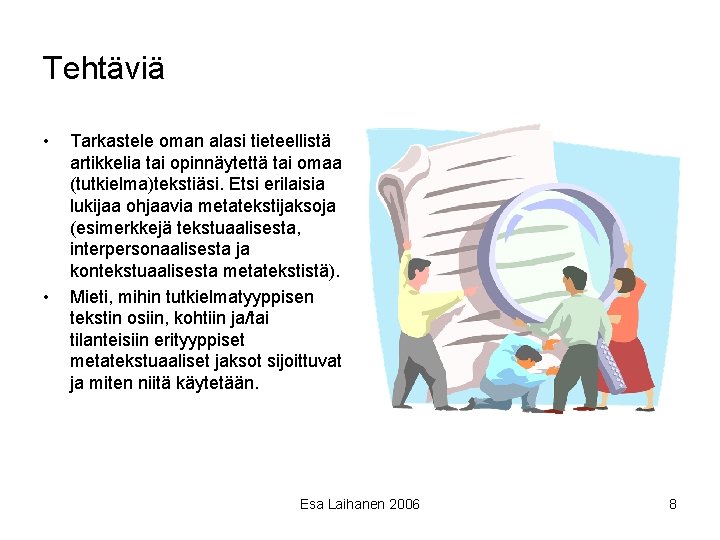 Tehtäviä

• Tarkastele oman alasi tieteellistä artikkelia tai opinnäytettä tai omaa (tutkielma)tekstiäsi. Etsi erilaisia lukijaa ohjaavia metatekstijaksoja (esimerkkejä tekstuaalisesta, interpersonaalisesta ja kontekstuaalisesta metatekstistä).

• Mieti, mihin tutkielmatyyppisen tekstin osiin, kohtiin ja/tai tilanteisiin erityyppiset metatekstuaaliset jaksot sijoittuvat ja miten niitä käytetään.

Esa Laihanen 2006

8